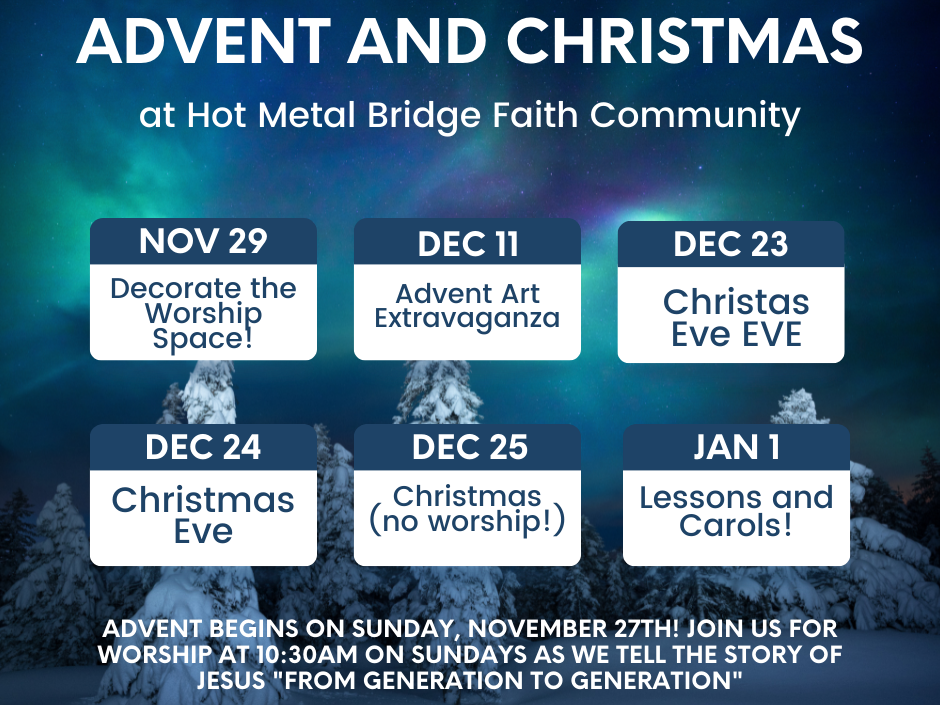 ADVENT AND CHRISTMAS

at Hot Metal Bridge Faith Community

NOV 29

Decorate the Worship Space!

DEC 11

Advent Art Extravaganza

DEC 23

Christas Eve EVE

DEC 24

Christmas Eve

DEC 25

Christmas (no worship!)

JAN 1

Lessons and Carols!

ADVENT BEGINS ON SUNDAY, NOVEMBER 27TH! JOIN US FOR WORSHIP AT 10:30AM ON SUNDAYS AS WE TELL THE STORY OF JESUS "FROM GENERATION TO GENERATION"